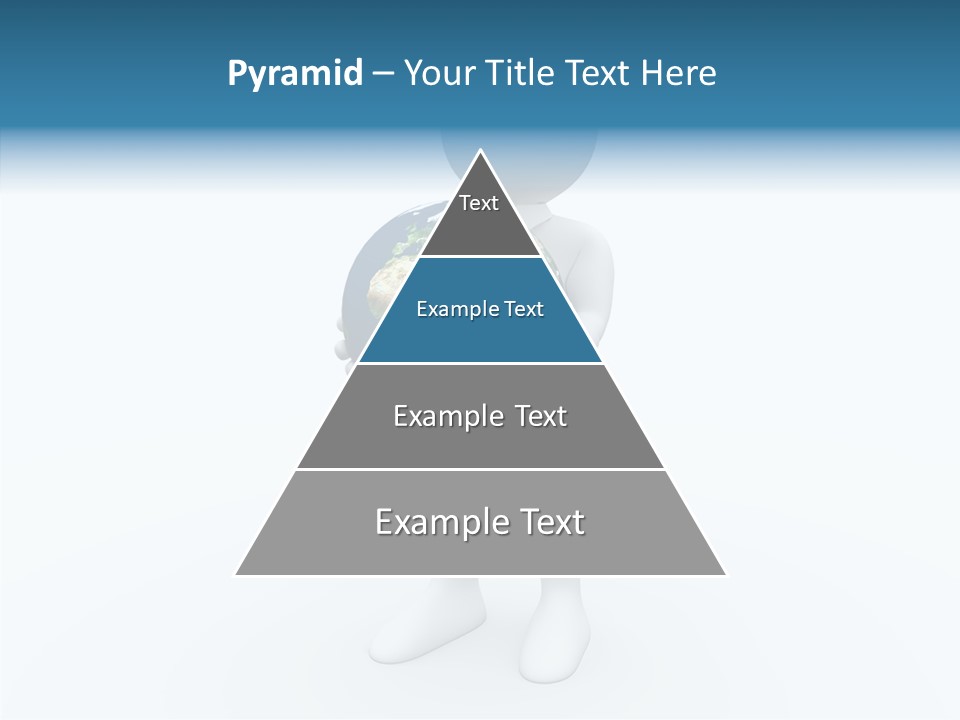 Pyramid – Your Title Text Here

Text

Example Text

Example Text

Example Text